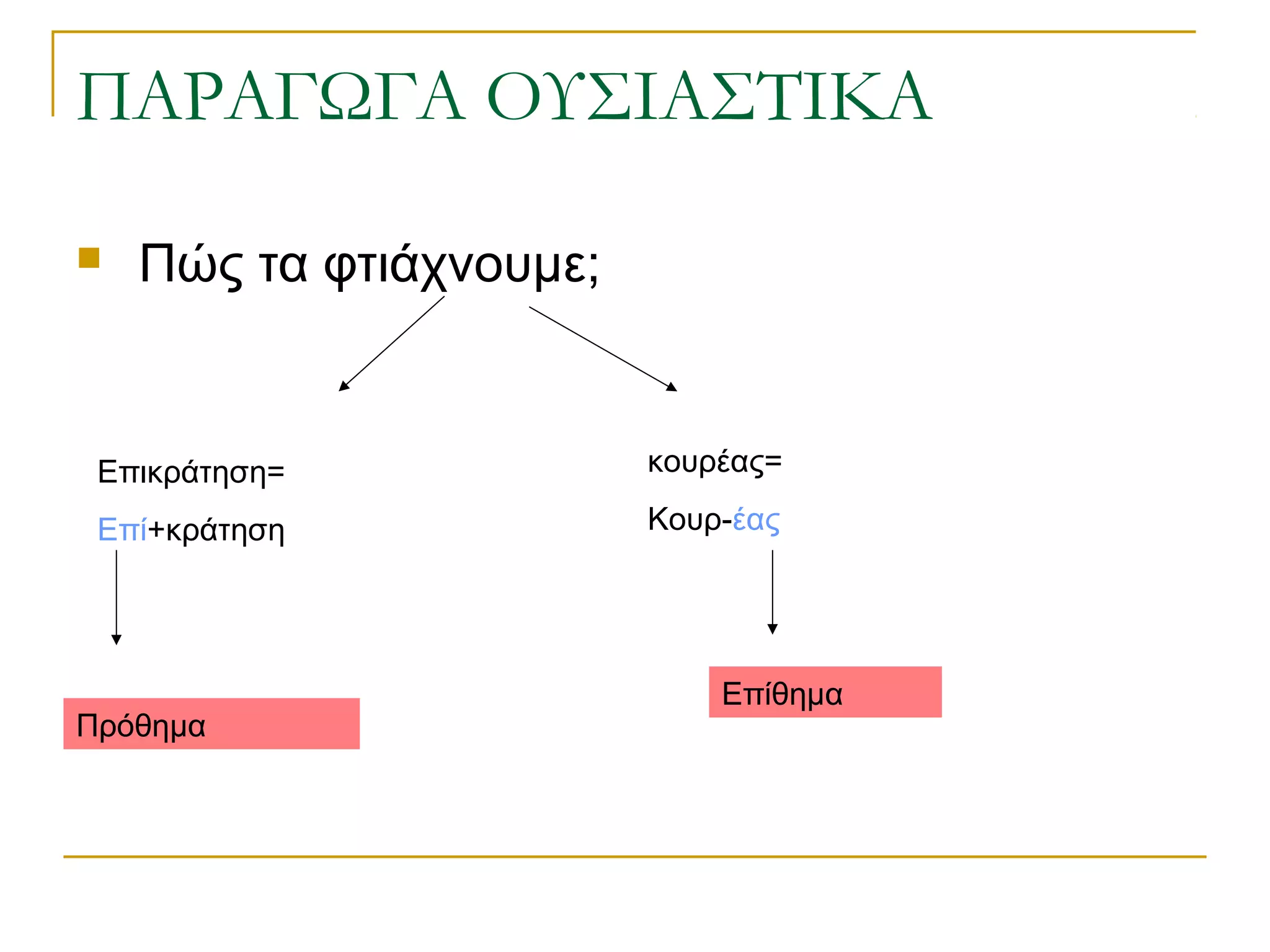 ΠΑΡΑΓΩΓΑ ΟΥΣΙΑΣΤΙΚΑ

Πώς τα φτιάχνουμε;

Επικράτηση=

Επί+κράτηση

Πρόθημα

κουρέας=

Κουρ-έας

Επίθημα